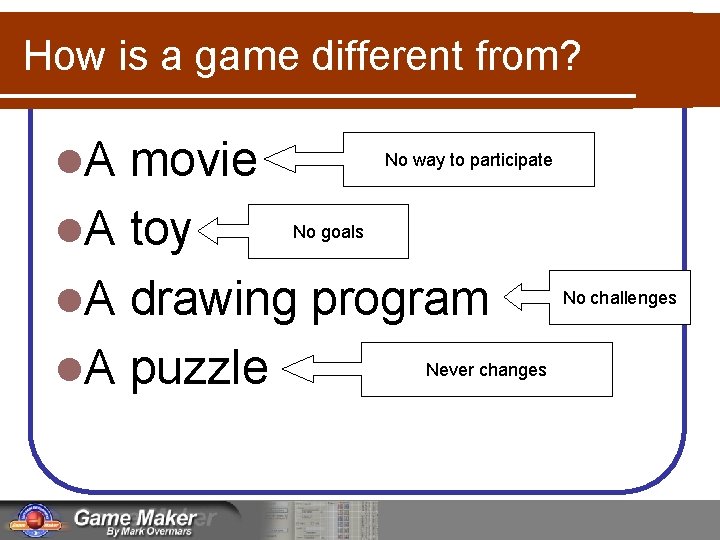 How is a game different from?

A movie
No way to participate

A toy
No goals

A drawing program
No challenges

A puzzle
Never changes

Game Maker
By Mark Overmars